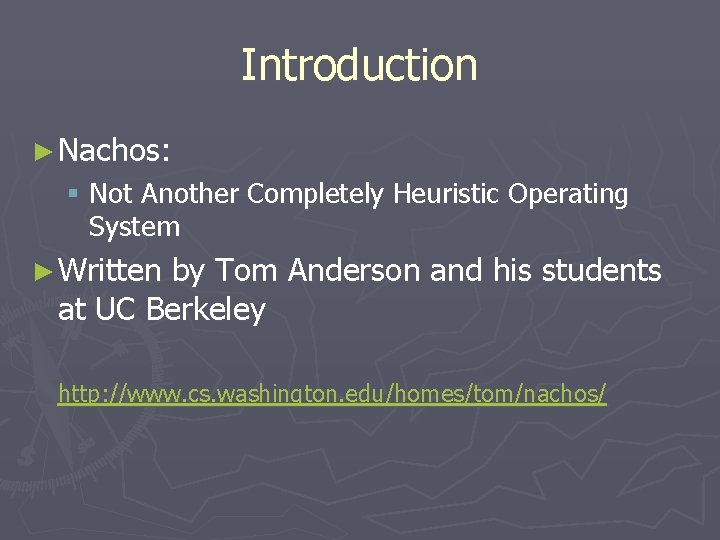 Introduction

► Nachos:

▪ Not Another Completely Heuristic Operating System

► Written by Tom Anderson and his students at UC Berkeley

http://www.cs.washington.edu/homes/tom/nachos/